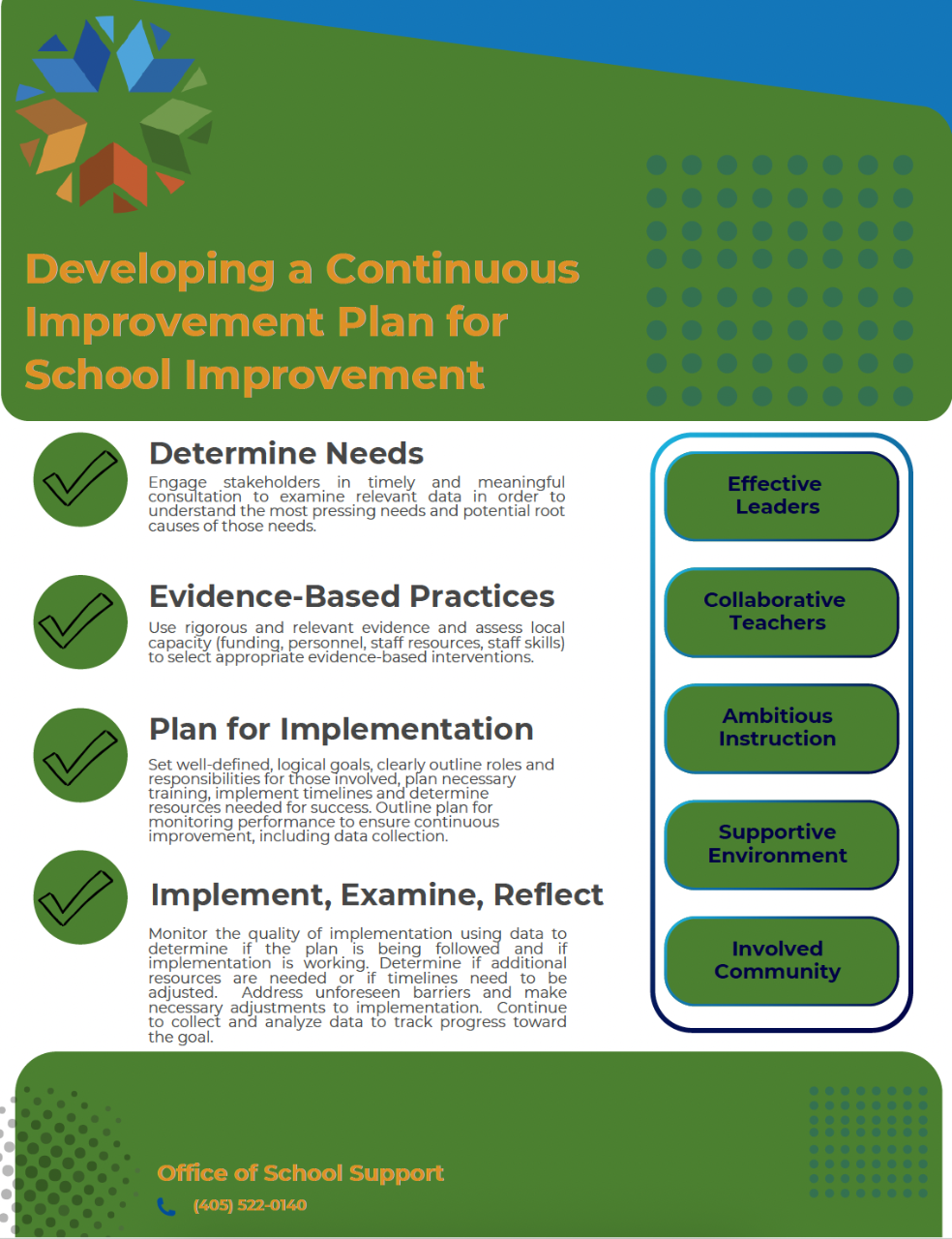 Developing a Continuous Improvement Plan for School Improvement

Determine Needs

Engage stakeholders in timely and meaningful consultation to examine relevant data in order to understand the most pressing needs and potential root causes of those needs.

Evidence-Based Practices

Use rigorous and relevant evidence and assess local capacity (funding, personnel, staff resources, staff skills) to select appropriate evidence-based interventions.

Plan for Implementation

Set well-defined, logical goals, clearly outline roles and responsibilities for those involved, plan necessary training, implement timelines and determine resources needed for success. Outline plan for monitoring performance to ensure continuous improvement, including data collection.

Implement, Examine, Reflect

Monitor the quality of implementation using data to determine if the plan is being followed and if implementation is working. Determine if additional resources are needed or if timelines need to be adjusted. Address unforeseen barriers and make necessary adjustments to implementation. Continue to collect and analyze data to track progress toward the goal.

Effective Leaders

Collaborative Teachers

Ambitious Instruction

Supportive Environment

Involved Community

Office of School Support

(405) 522-0140